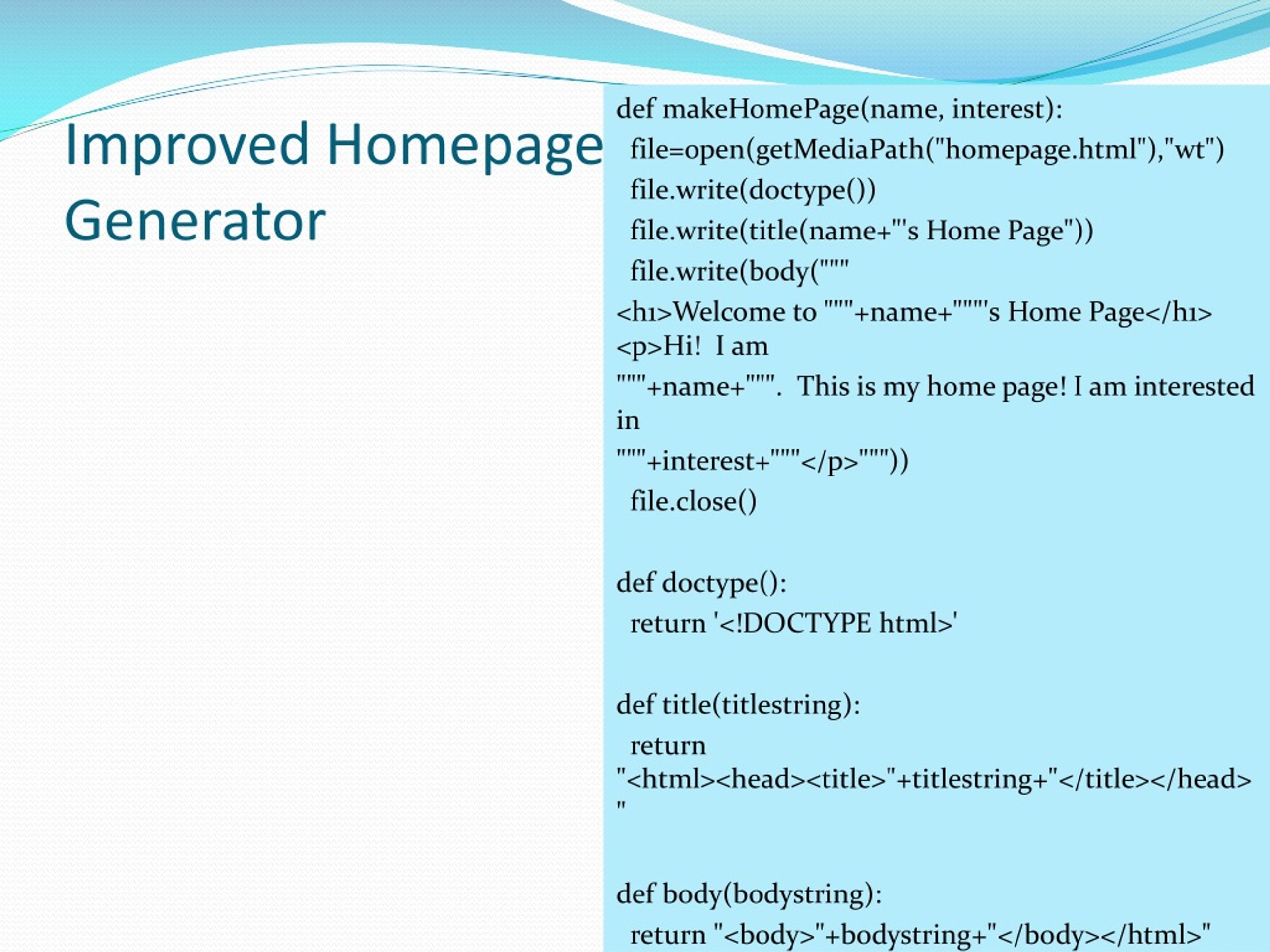 Improved Homepage Generator

def makeHomePage(name, interest):
  file=open(getMediaPath("homepage.html"),"wt")
  file.write(doctype())
  file.write(title(name+"'s Home Page"))
  file.write(body("""
<h1>Welcome to """+name+"""'s Home Page</h1>
<p>Hi!  I am
"""+name+""".  This is my home page! I am interested in
"""+interest+"""</p>"""))
  file.close()

def doctype():
  return '<!DOCTYPE html>'

def title(titlestring):
  return
"<html><head><title>"+titlestring+"</title></head>"

def body(bodystring):
  return "<body>"+bodystring+"</body></html>"